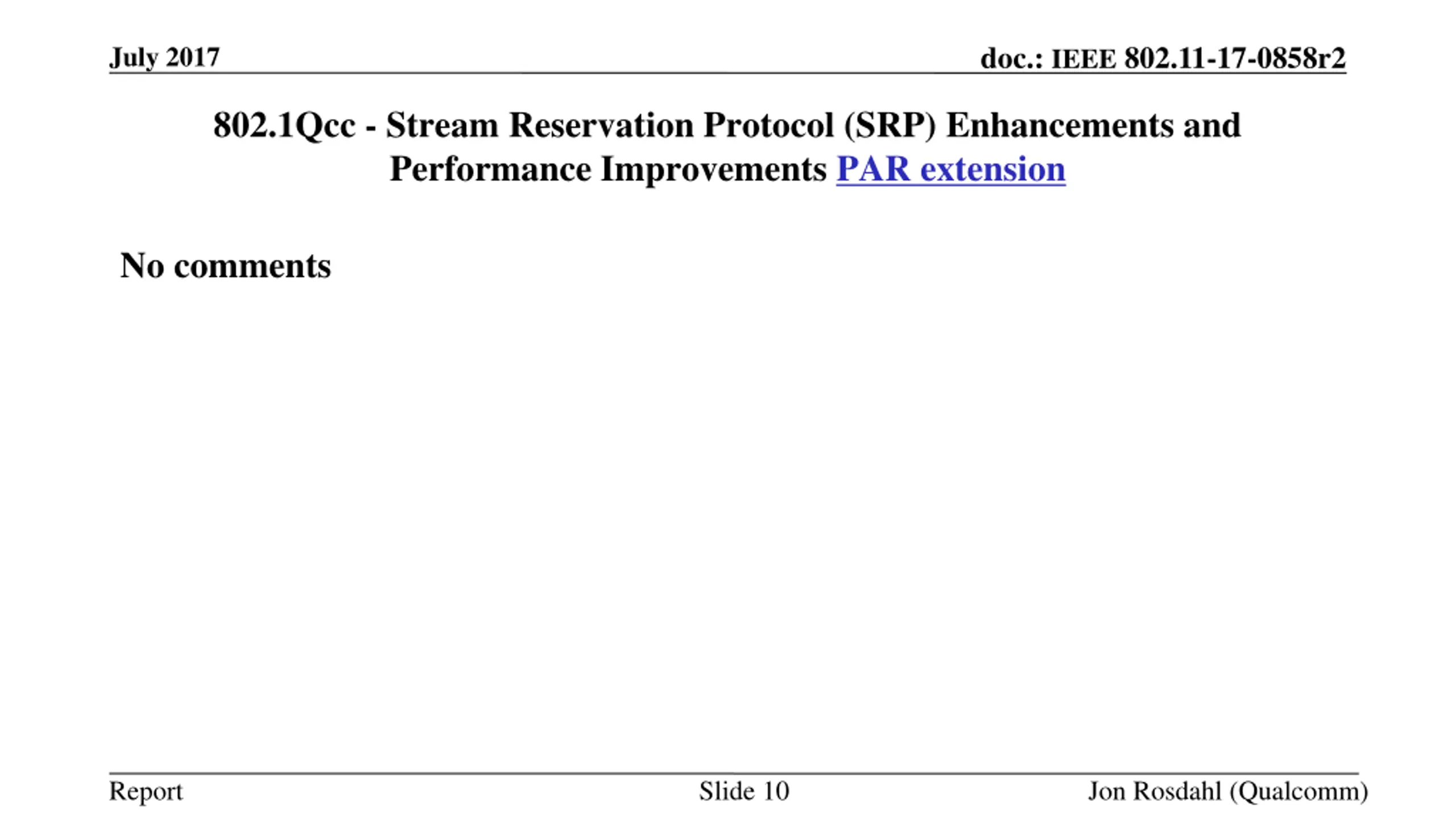 July 2017

doc.: IEEE 802.11-17-0858r2

802.1Qcc - Stream Reservation Protocol (SRP) Enhancements and Performance Improvements PAR extension

No comments

Report

Slide 10

Jon Rosdahl (Qualcomm)